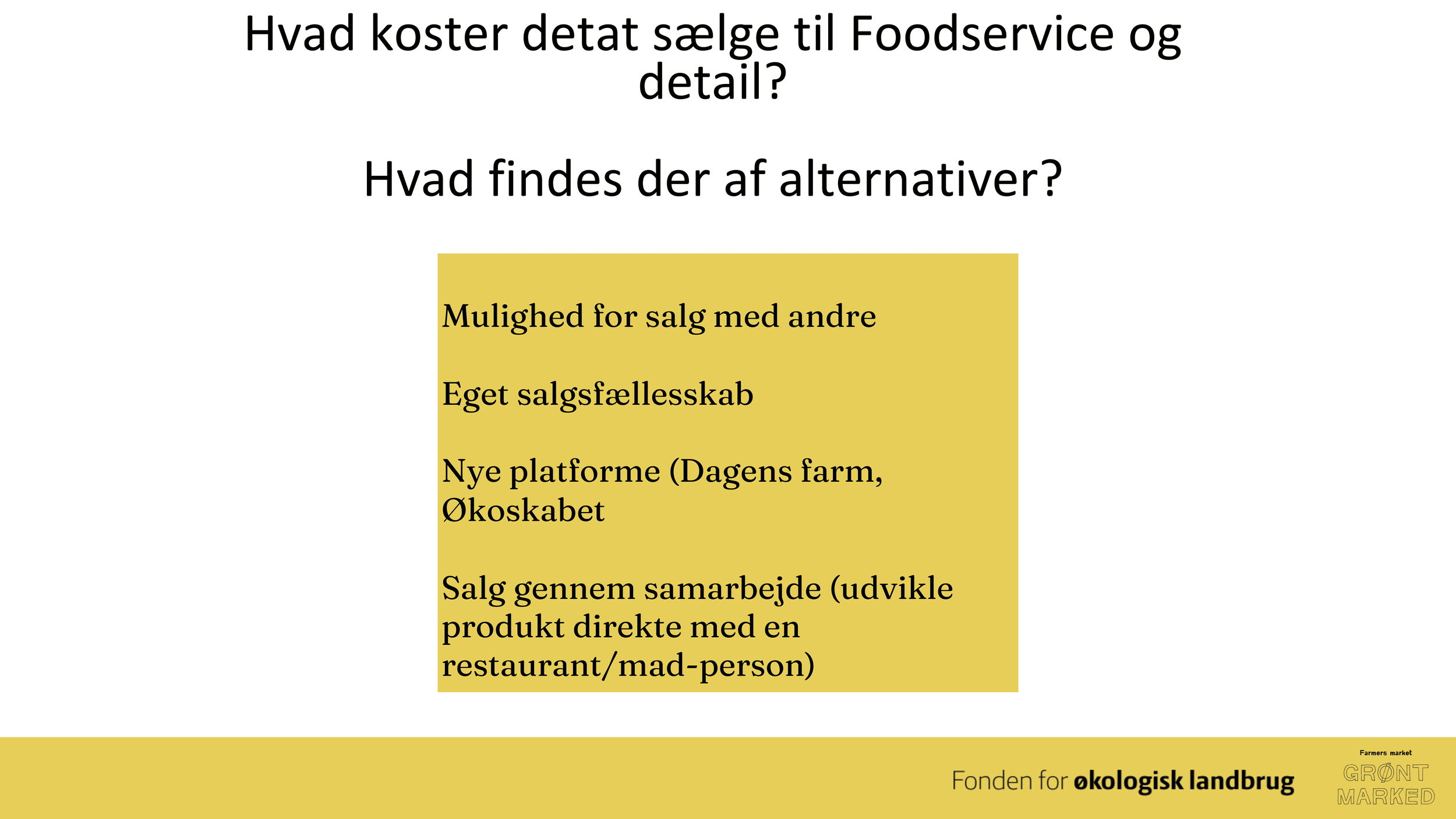 Hvad koster detat sælge til Foodservice og detail?

Hvad findes der af alternativer?

Mulighed for salg med andre

Eget salgsfællesskab

Nye platforme (Dagens farm, Økoskabet

Salg gennem samarbejde (udvikle produkt direkte med en restaurant/mad-person)

Fonden for økologisk landbrug

Farmers market
GRØNT MARKED